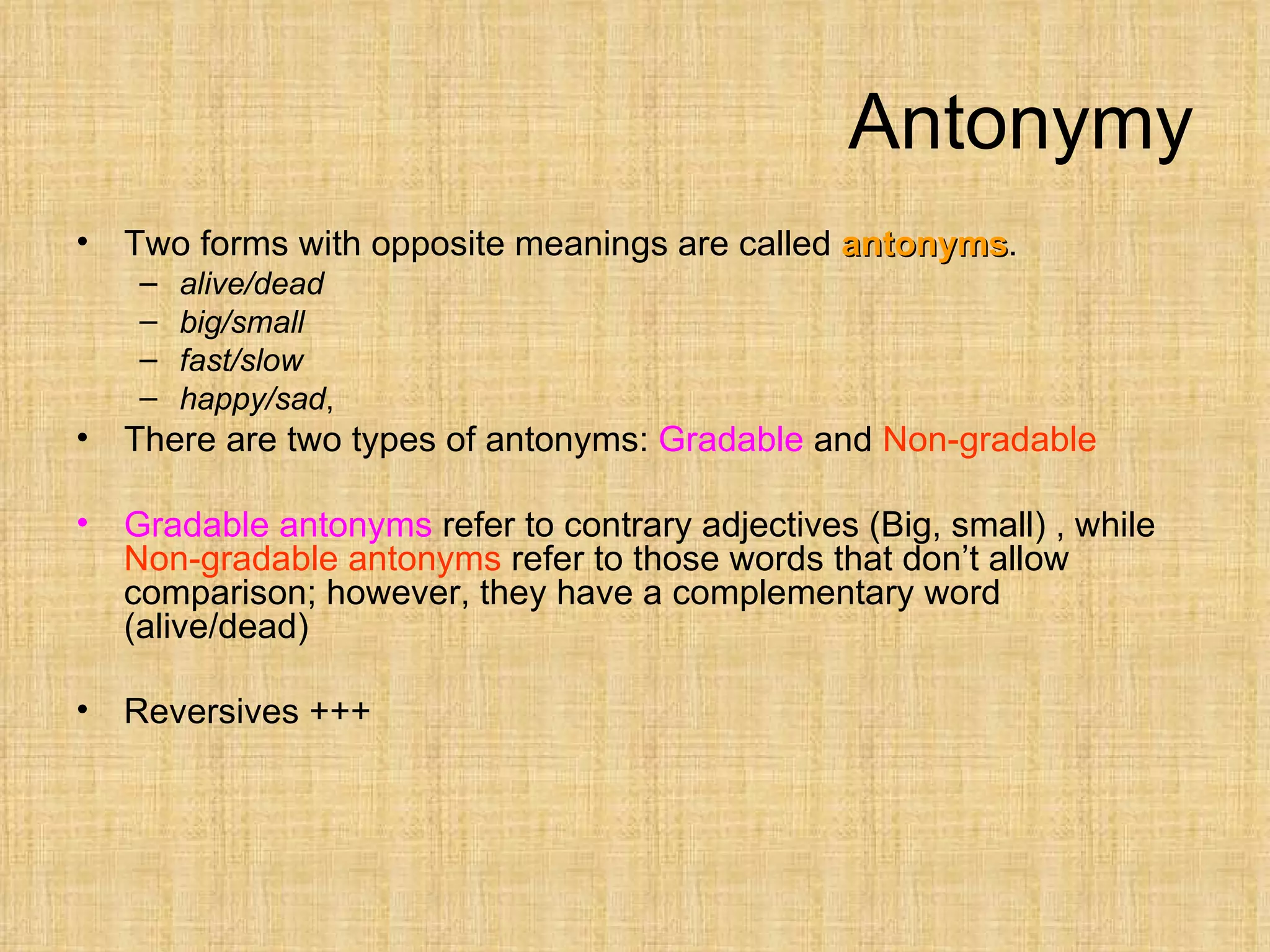 Antonymy

• Two forms with opposite meanings are called antonyms.
  – alive/dead
  – big/small
  – fast/slow
  – happy/sad,
• There are two types of antonyms: Gradable and Non-gradable

• Gradable antonyms refer to contrary adjectives (Big, small) , while Non-gradable antonyms refer to those words that don’t allow comparison; however, they have a complementary word (alive/dead)

• Reversives +++